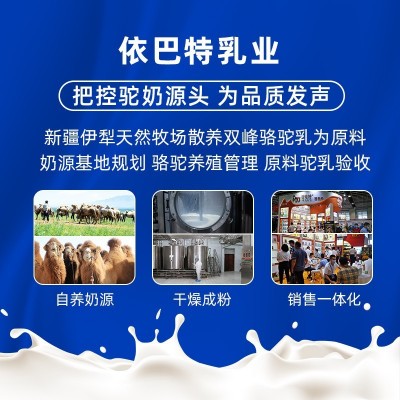 依巴特乳业

把控驼奶源头 为品质发声

新疆伊犁天然牧场散养双峰骆驼乳为原料
奶源基地规划 骆驼养殖管理 原料驼乳验收

自养奶源

干燥成粉

销售一体化